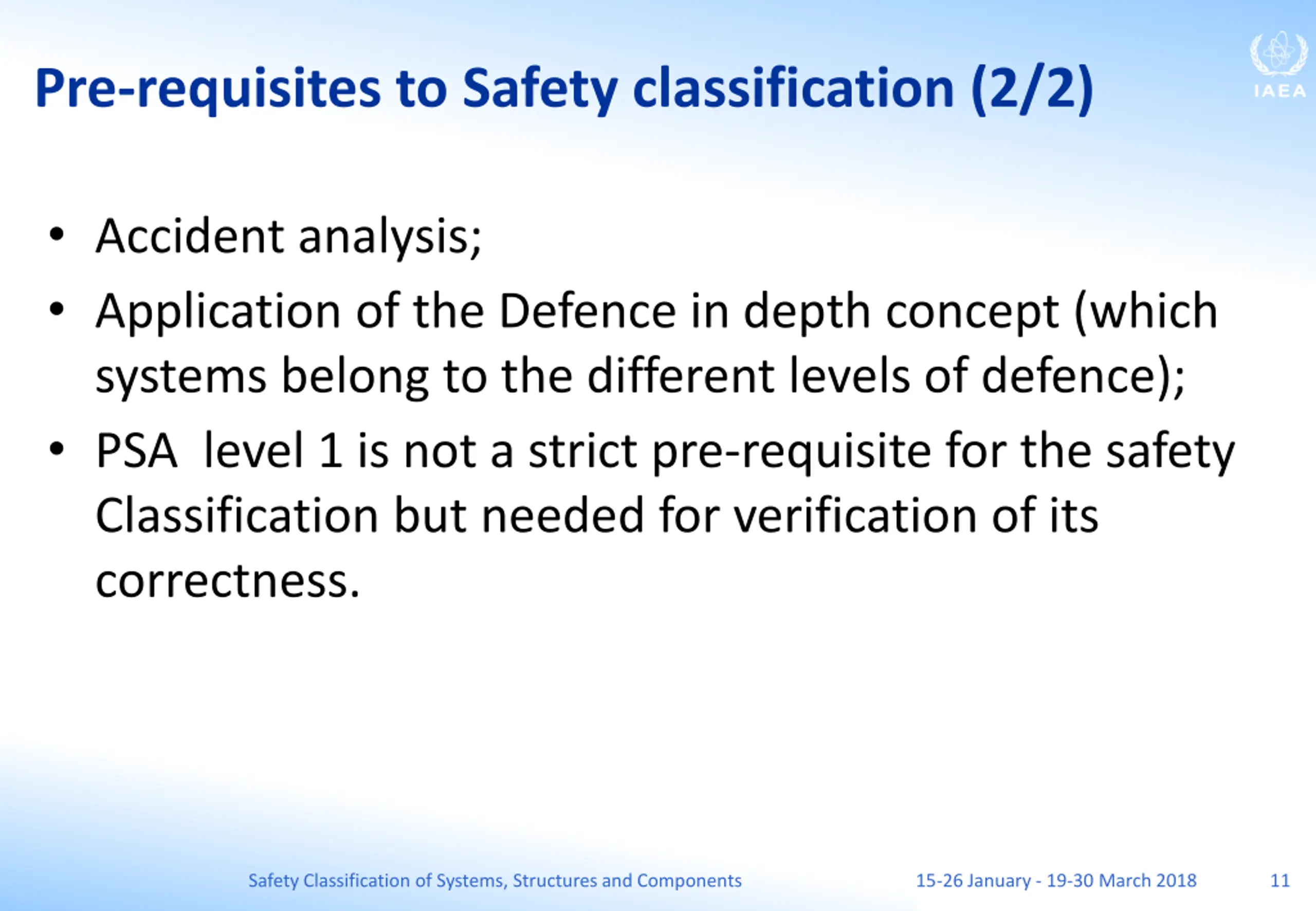 Pre-requisites to Safety classification (2/2)

IAEA

• Accident analysis;
• Application of the Defence in depth concept (which systems belong to the different levels of defence);
• PSA level 1 is not a strict pre-requisite for the safety Classification but needed for verification of its correctness.

Safety Classification of Systems, Structures and Components 15-26 January - 19-30 March 2018 11